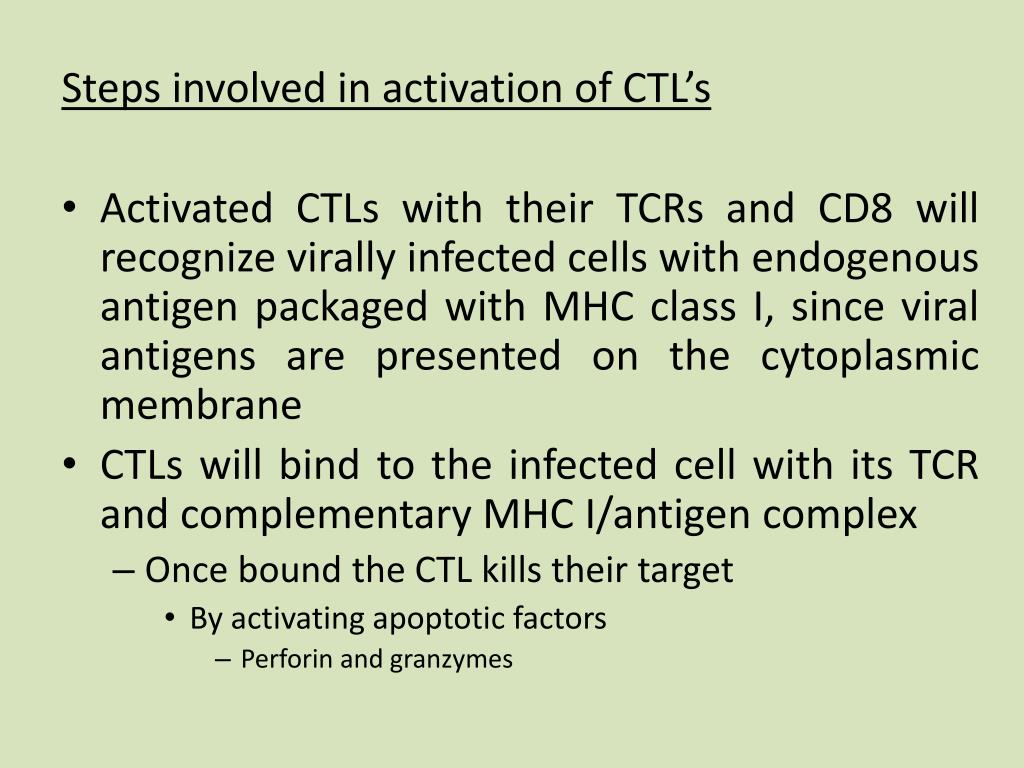 Steps involved in activation of CTL’s

• Activated CTLs with their TCRs and CD8 will recognize virally infected cells with endogenous antigen packaged with MHC class I, since viral antigens are presented on the cytoplasmic membrane
• CTLs will bind to the infected cell with its TCR and complementary MHC I/antigen complex
– Once bound the CTL kills their target
• By activating apoptotic factors
– Perforin and granzymes